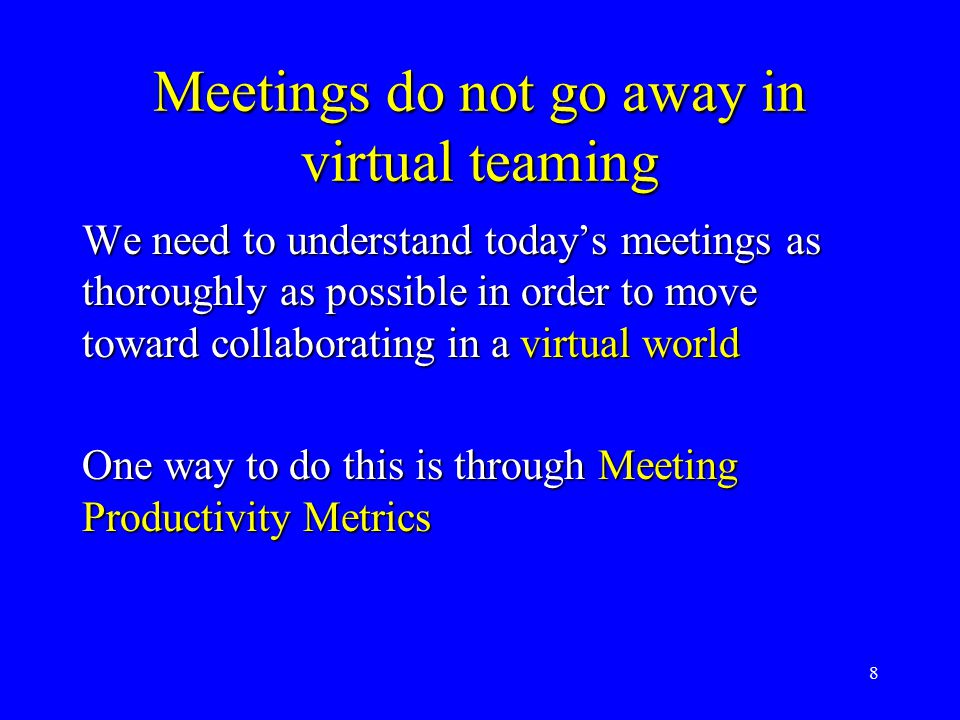 Meetings do not go away in virtual teaming

We need to understand today’s meetings as thoroughly as possible in order to move toward collaborating in a virtual world

One way to do this is through Meeting Productivity Metrics

8